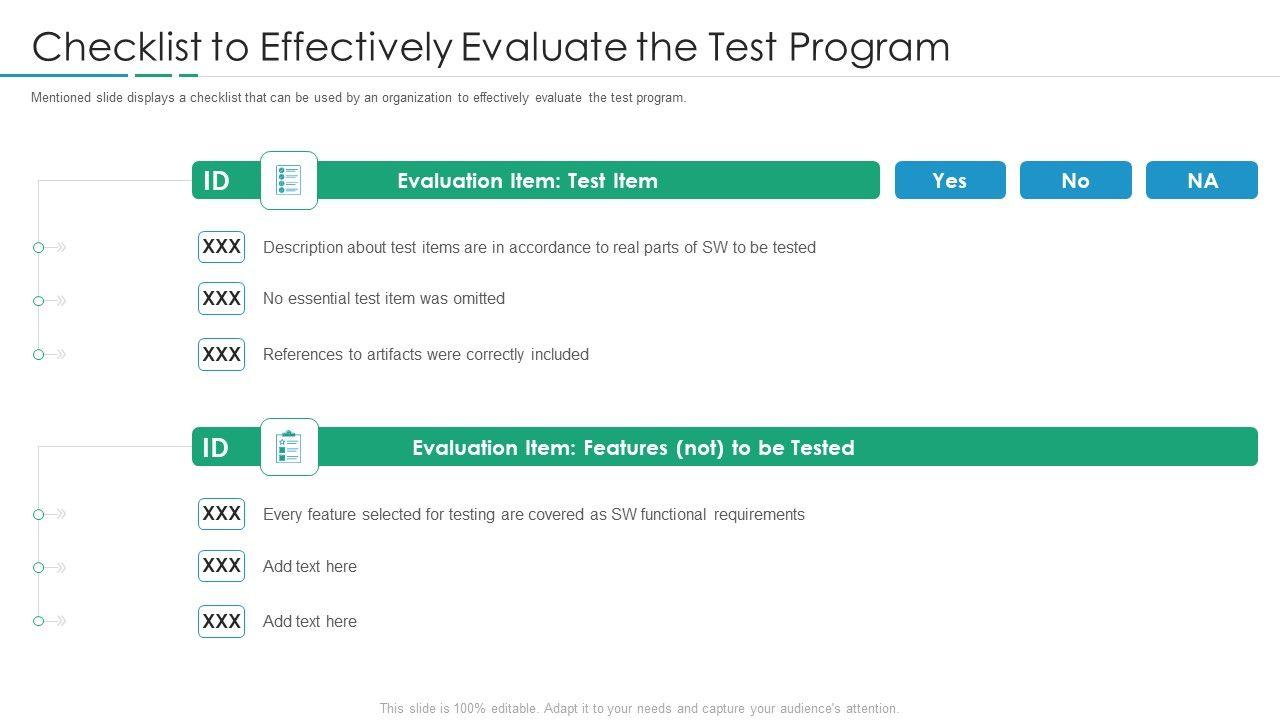 Checklist to Effectively Evaluate the Test Program

Mentioned slide displays a checklist that can be used by an organization to effectively evaluate the test program.

ID Evaluation Item: Test Item Yes No NA

XXX Description about test items are in accordance to real parts of SW to be tested

XXX No essential test item was omitted

XXX References to artifacts were correctly included

ID Evaluation Item: Features (not) to be Tested

XXX Every feature selected for testing are covered as SW functional requirements

XXX Add text here

XXX Add text here

This slide is 100% editable. Adapt it to your needs and capture your audience's attention.